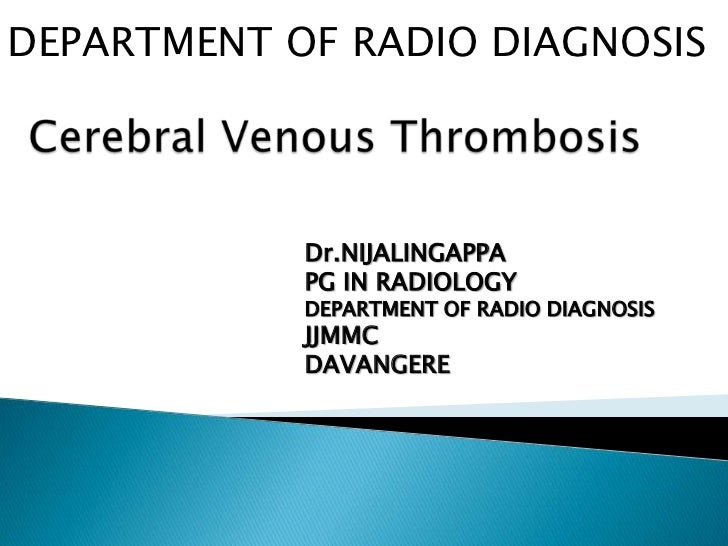 DEPARTMENT OF RADIO DIAGNOSIS

Cerebral Venous Thrombosis

Dr.NIJALINGAPPA
PG IN RADIOLOGY
DEPARTMENT OF RADIO DIAGNOSIS
JJMMC
DAVANGERE